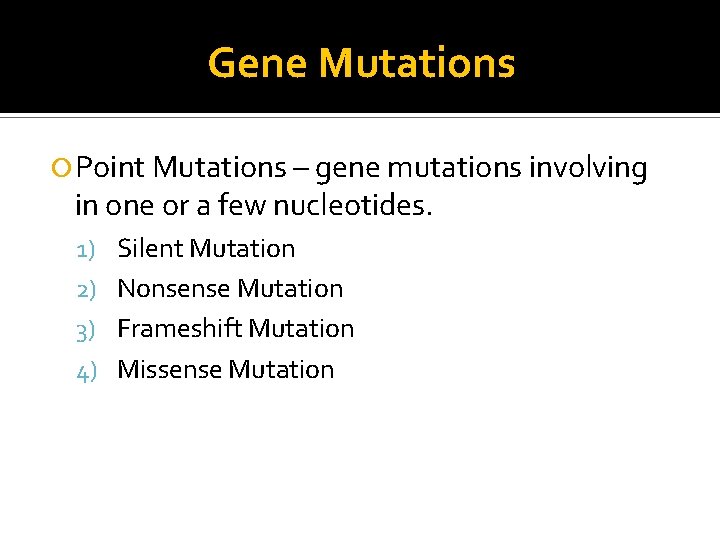 Gene Mutations

Point Mutations – gene mutations involving in one or a few nucleotides.

1) Silent Mutation
2) Nonsense Mutation
3) Frameshift Mutation
4) Missense Mutation